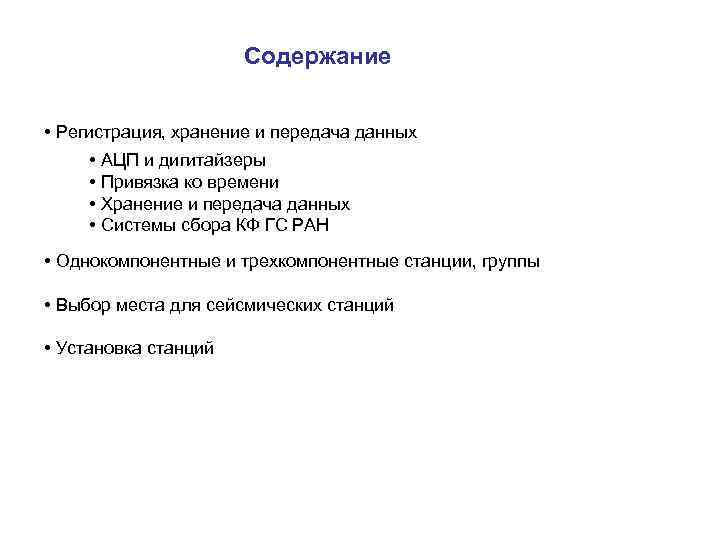 Содержание

• Регистрация, хранение и передача данных
• АЦП и дигитайзеры
• Привязка ко времени
• Хранение и передача данных
• Системы сбора КФ ГС РАН

• Однокомпонентные и трехкомпонентные станции, группы

• Выбор места для сейсмических станций

• Установка станций